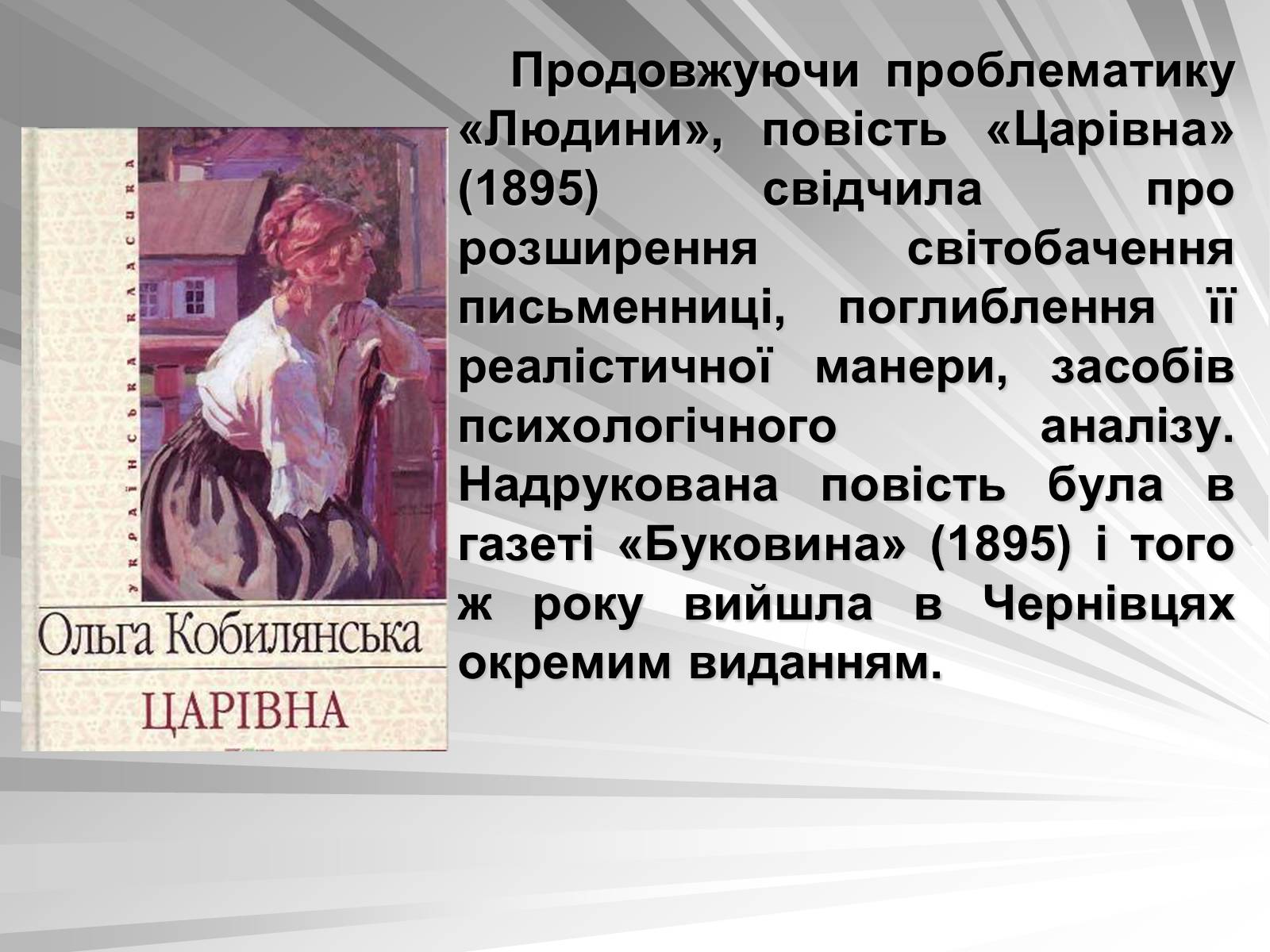 УКРАЇНСЬКА КЛАСИКА

Ольга Кобилянська

ЦАРІВНА

Продовжуючи проблематику «Людини», повість «Царівна» (1895) свідчила про розширення світобачення письменниці, поглиблення її реалістичної манери, засобів психологічного аналізу. Надрукована повість була в газеті «Буковина» (1895) і того ж року вийшла в Чернівцях окремим виданням.